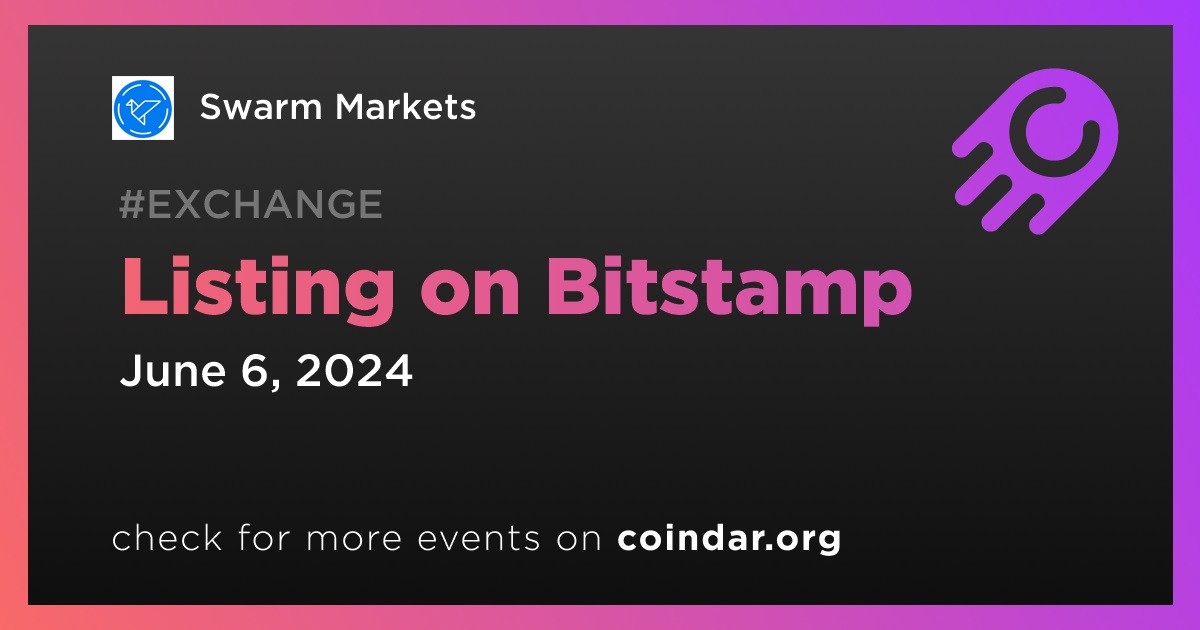 Swarm Markets

#EXCHANGE

Listing on Bitstamp

June 6, 2024

check for more events on coindar.org